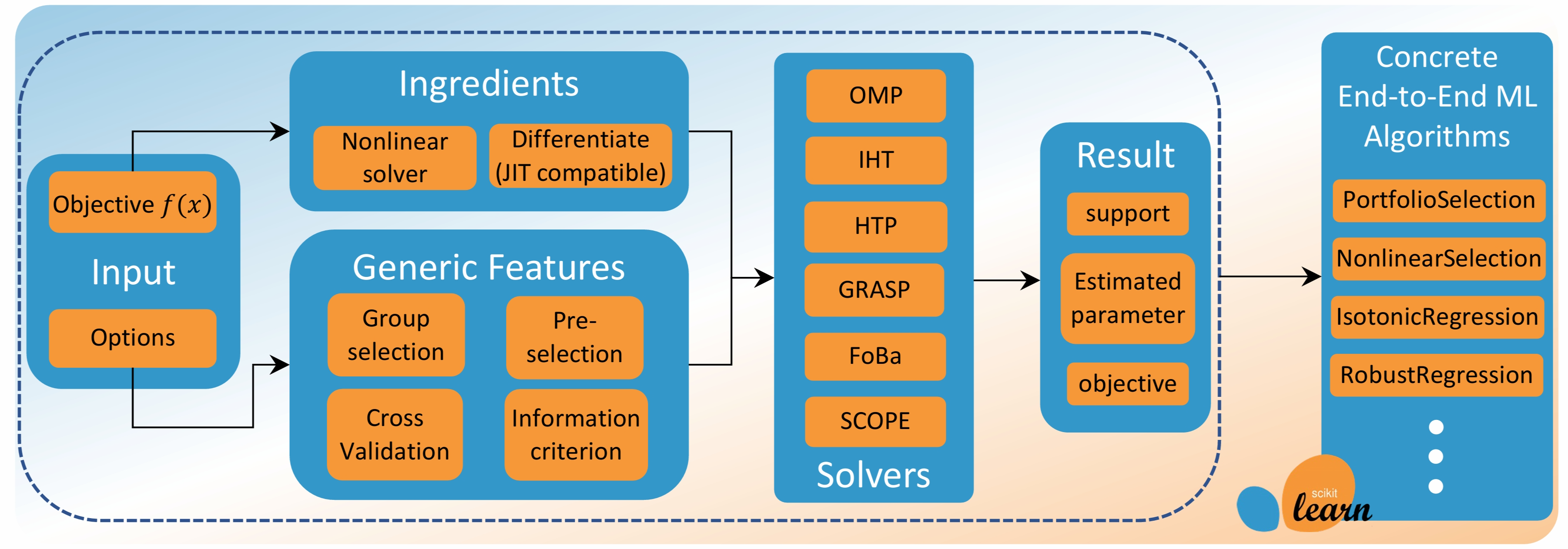 Objective $f(x)$

Input

Options

Ingredients

Nonlinear solver

Differentiate (JIT compatible)

Generic Features

Group selection

Pre-selection

Cross Validation

Information criterion

OMP

IHT

HTP

GRASP

FoBa

SCOPE

Solvers

Result

support

Estimated parameter

objective

Concrete End-to-End ML Algorithms

PortfolioSelection

NonlinearSelection

IsotonicRegression

RobustRegression

scikit learn